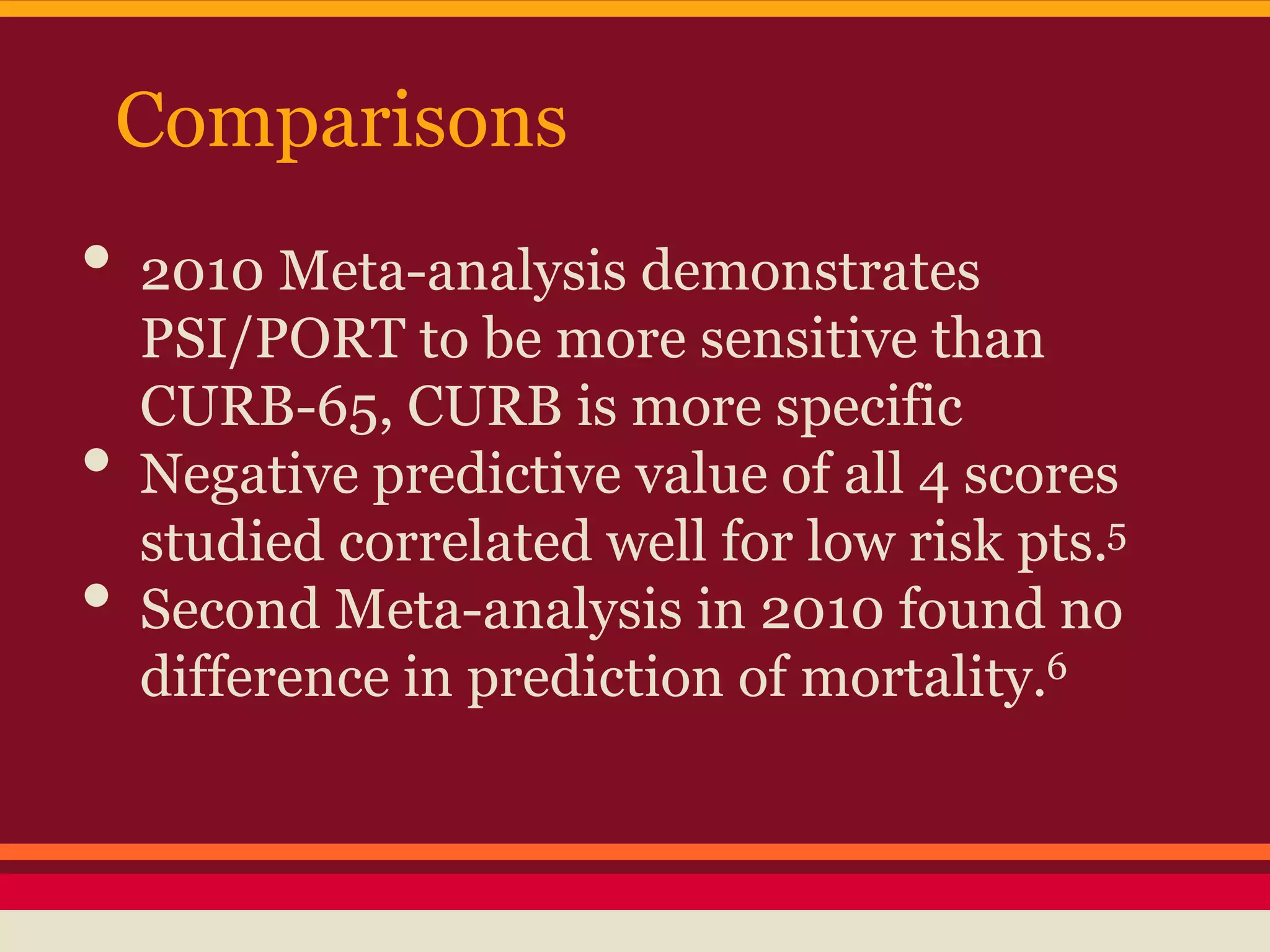 Comparisons

• 2010 Meta-analysis demonstrates PSI/PORT to be more sensitive than CURB-65, CURB is more specific
• Negative predictive value of all 4 scores studied correlated well for low risk pts.$^5$
• Second Meta-analysis in 2010 found no difference in prediction of mortality.$^6$